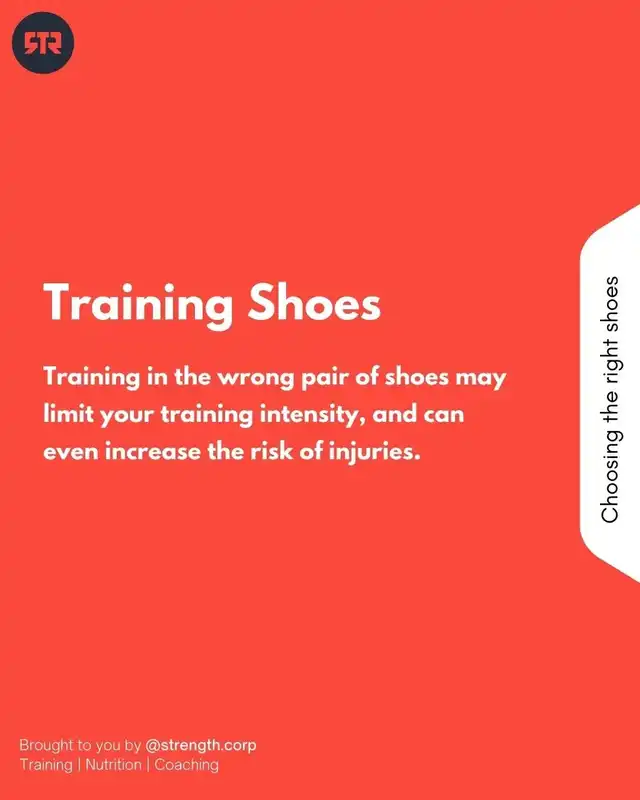 STR

Training Shoes

Training in the wrong pair of shoes may limit your training intensity, and can even increase the risk of injuries.

Choosing the right shoes

Brought to you by @strength.corp
Training | Nutrition | Coaching